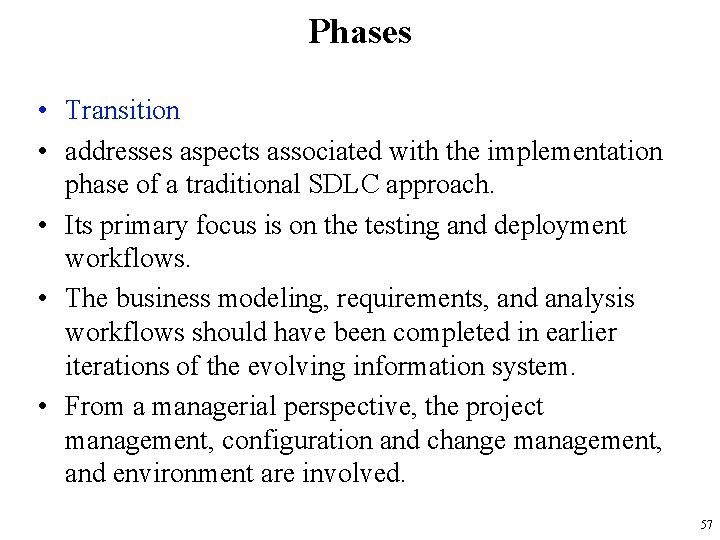 Phases

• Transition
• addresses aspects associated with the implementation phase of a traditional SDLC approach.
• Its primary focus is on the testing and deployment workflows.
• The business modeling, requirements, and analysis workflows should have been completed in earlier iterations of the evolving information system.
• From a managerial perspective, the project management, configuration and change management, and environment are involved.

57